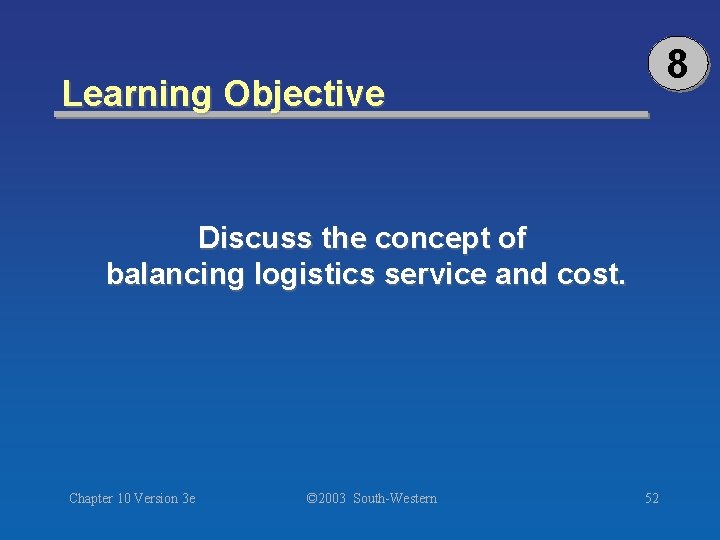 8

Learning Objective

Discuss the concept of balancing logistics service and cost.

Chapter 10 Version 3e

©2003 South-Western

52